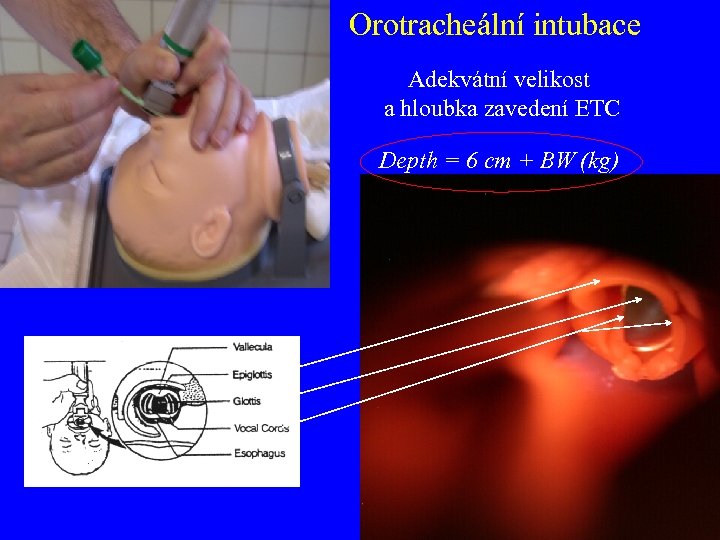 Orotracheální intubace

Adekvátní velikost
a hloubka zavedení ETC

Depth = 6 cm + BW (kg)

Vallecula
Epiglottis
Glottis
Vocal Cords
Esophagus